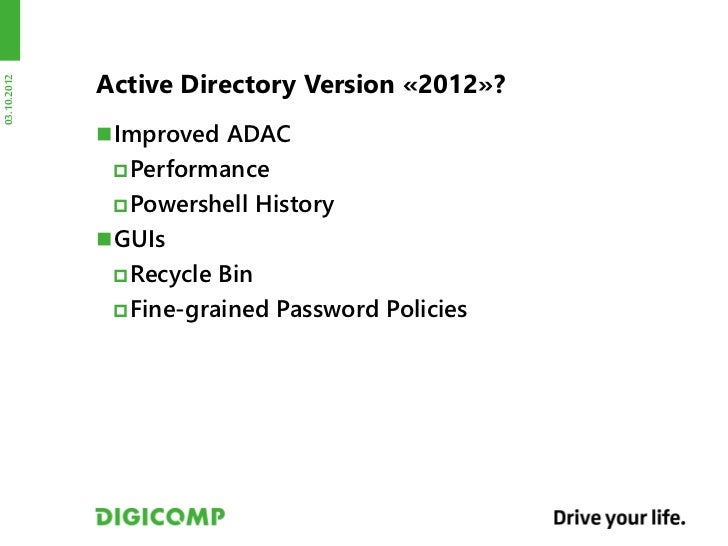 03.10.2012

Active Directory Version «2012»?

Improved ADAC

Performance

Powershell History

GUIs

Recycle Bin

Fine-grained Password Policies

DIGICOMP

Drive your life.